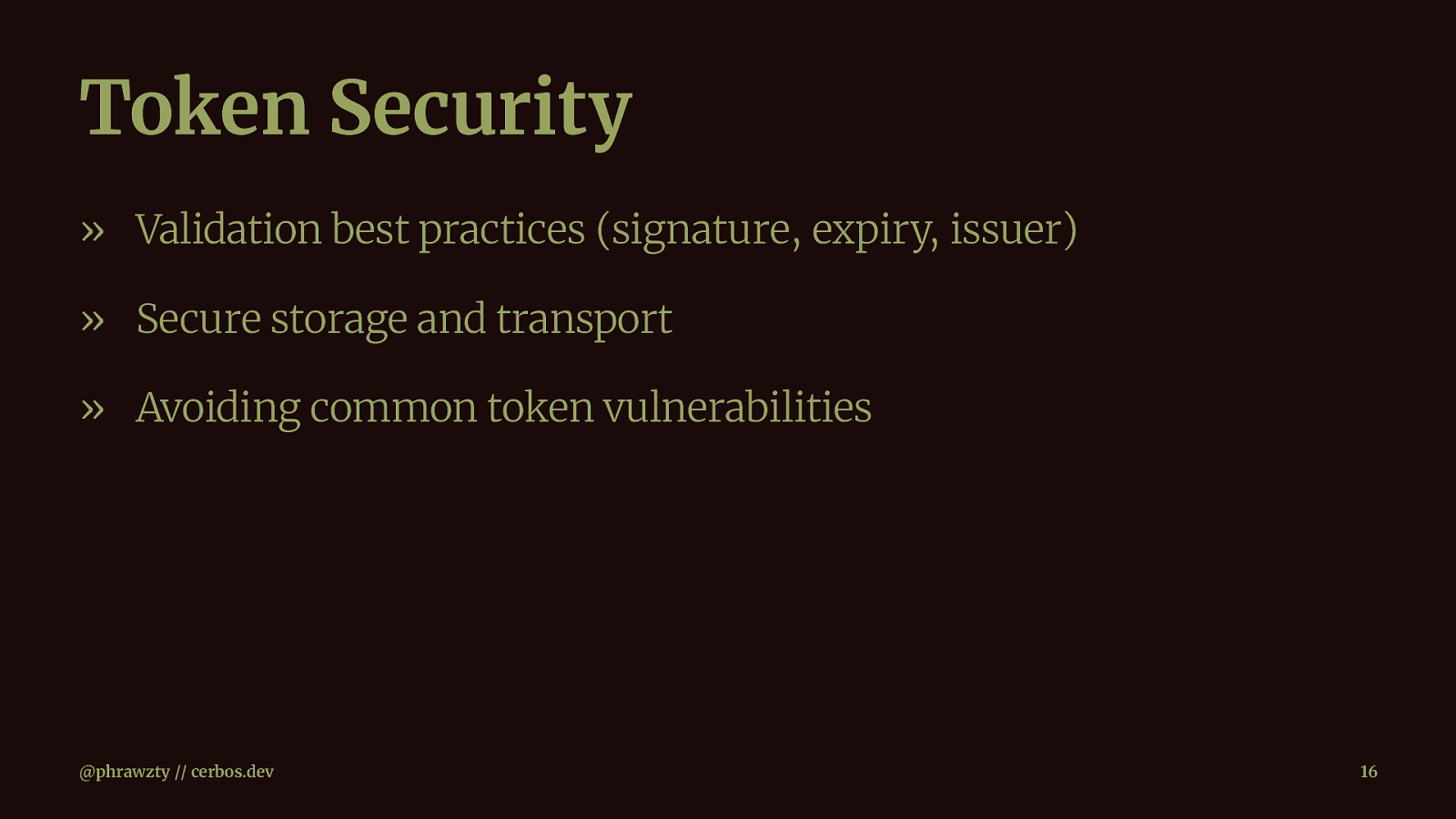 Token Security

» Validation best practices (signature, expiry, issuer)

» Secure storage and transport

» Avoiding common token vulnerabilities

@phrawzty // cerbos.dev

16